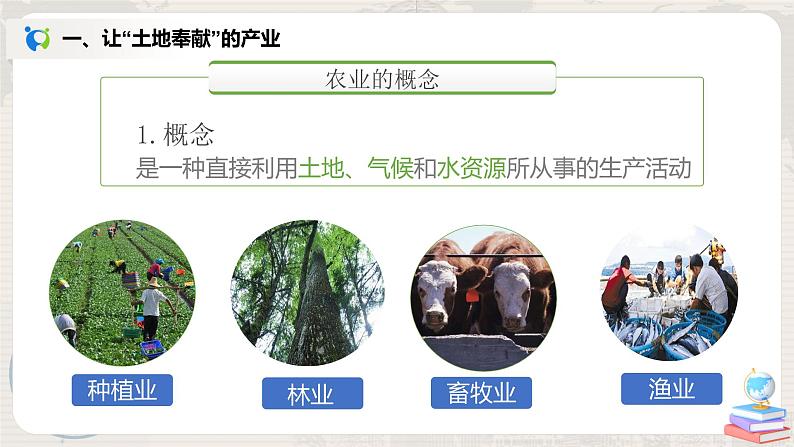 一、让“土地奉献”的产业

农业的概念

1. 概念
是一种直接利用土地、气候和水资源所从事的生产活动

种植业

林业

畜牧业

渔业